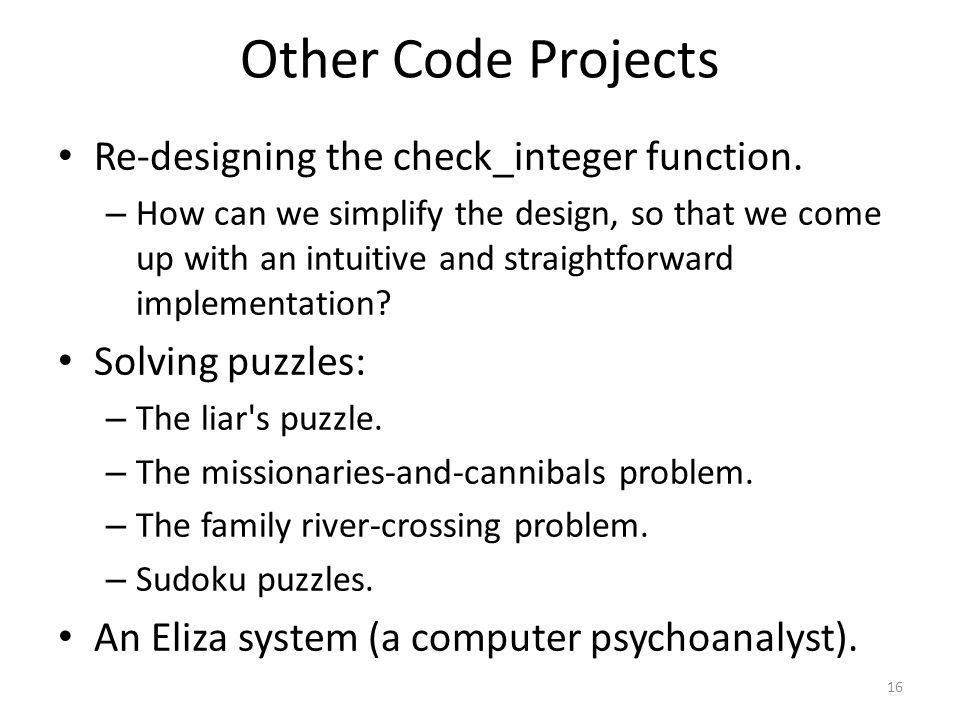 Other Code Projects

• Re-designing the check_integer function.
– How can we simplify the design, so that we come up with an intuitive and straightforward implementation?

• Solving puzzles:
– The liar's puzzle.
– The missionaries-and-cannibals problem.
– The family river-crossing problem.
– Sudoku puzzles.

• An Eliza system (a computer psychoanalyst).

16